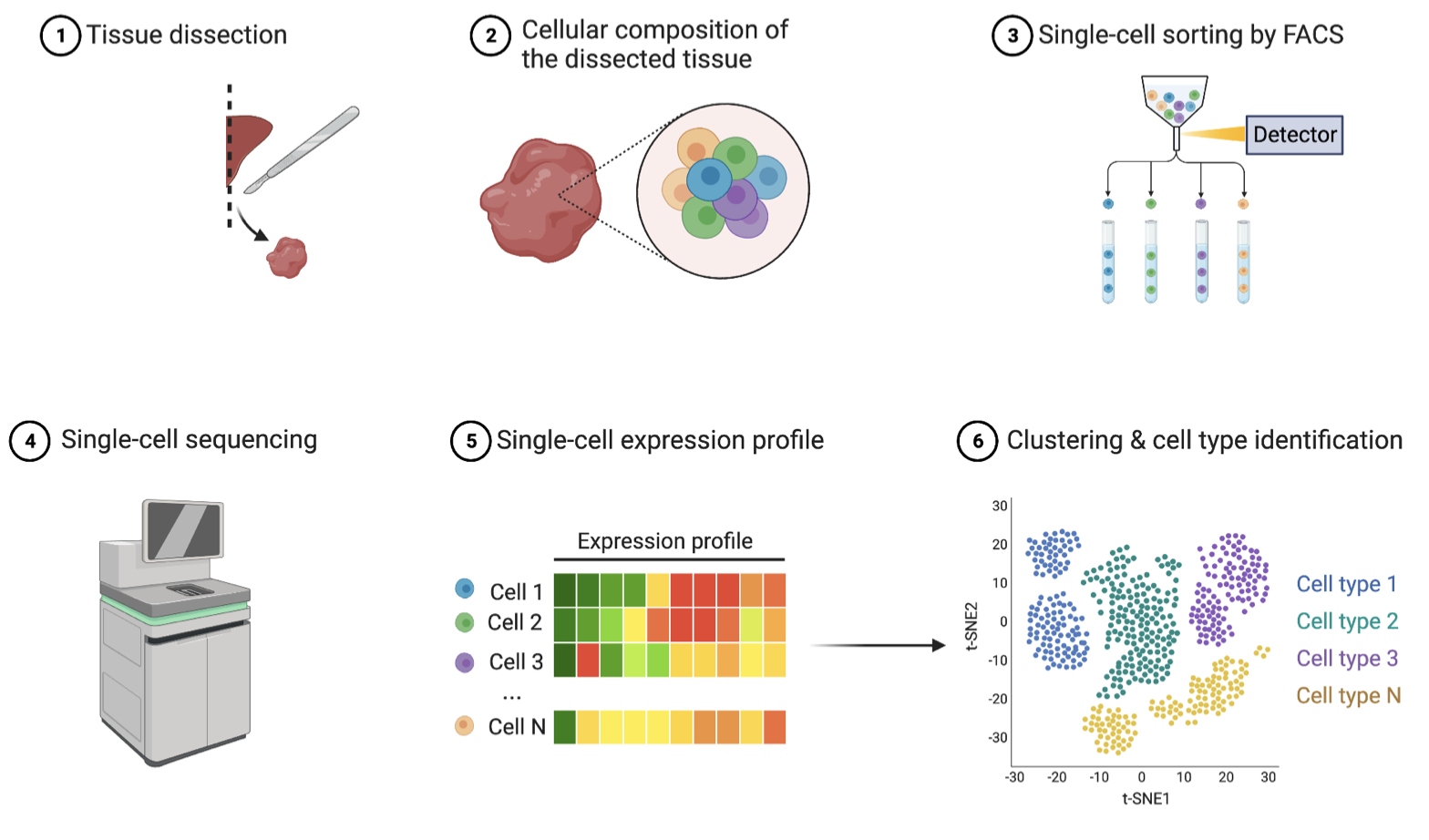 1 Tissue dissection

2 Cellular composition of the dissected tissue

3 Single-cell sorting by FACS

Detector

4 Single-cell sequencing

5 Single-cell expression profile

Expression profile

Cell 1
Cell 2
Cell 3
...
Cell N

6 Clustering & cell type identification

30
20
10
0
-10
-20
-30

t-SNE2

-30 -20 -10 0 10 20 30

t-SNE1

Cell type 1
Cell type 2
Cell type 3
Cell type N